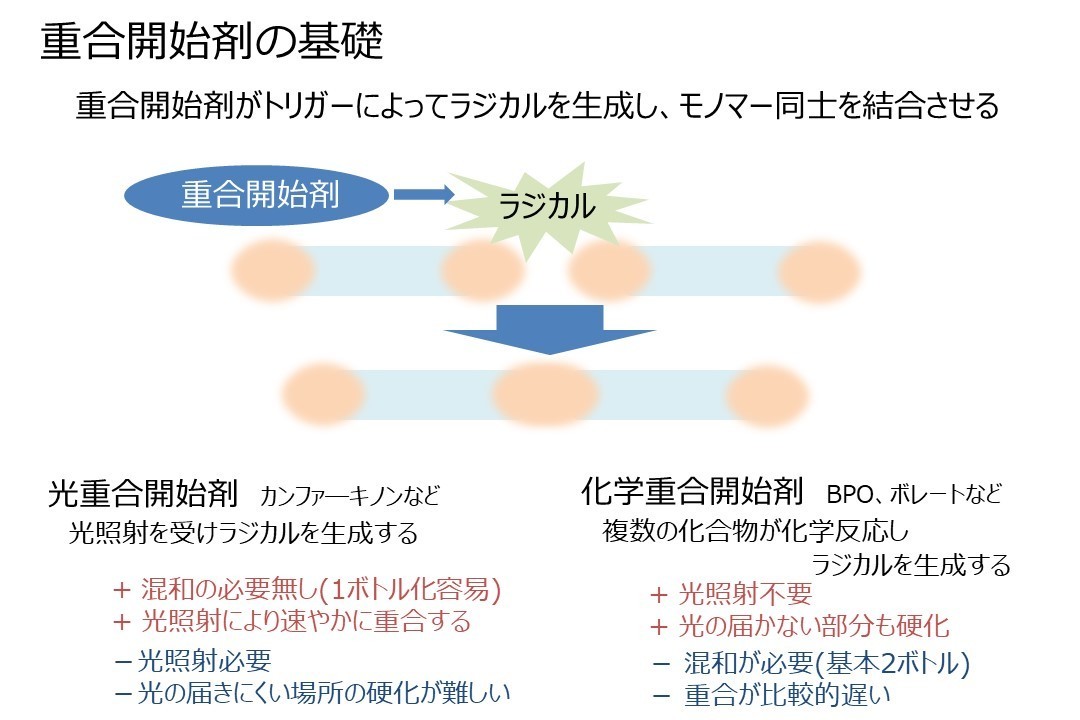 重合開始剤の基礎

重合開始剤がトリガーによってラジカルを生成し、モノマー同士を結合させる

重合開始剤

ラジカル

光重合開始剤　カンファーキノンなど

光照射を受けラジカルを生成する

+ 混和の必要無し(1ボトル化容易)
+ 光照射により速やかに重合する
− 光照射必要
− 光の届きにくい場所の硬化が難しい

化学重合開始剤　BPO、ボレートなど

複数の化合物が化学反応し
ラジカルを生成する

+ 光照射不要
+ 光の届かない部分も硬化
− 混和が必要(基本2ボトル)
− 重合が比較的遅い